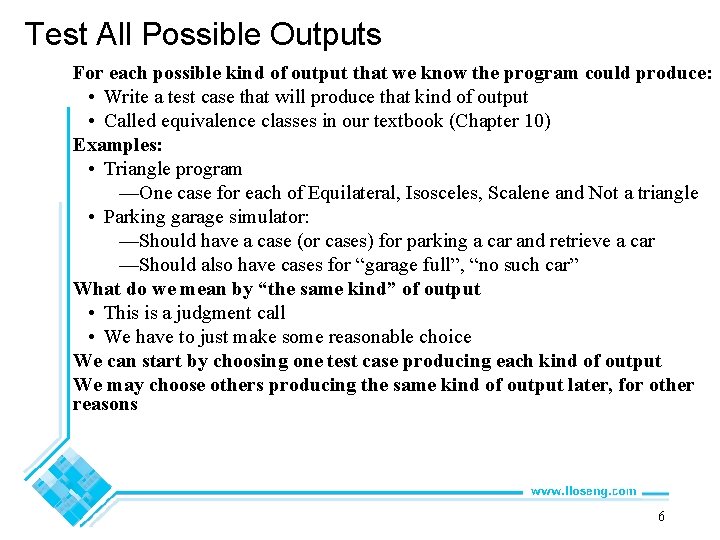 Test All Possible Outputs

For each possible kind of output that we know the program could produce:

• Write a test case that will produce that kind of output
• Called equivalence classes in our textbook (Chapter 10)

Examples:

• Triangle program
—One case for each of Equilateral, Isosceles, Scalene and Not a triangle
• Parking garage simulator:
—Should have a case (or cases) for parking a car and retrieve a car
—Should also have cases for “garage full”, “no such car”

What do we mean by “the same kind” of output

• This is a judgment call
• We have to just make some reasonable choice

We can start by choosing one test case producing each kind of output

We may choose others producing the same kind of output later, for other reasons

www.lloseng.com

6